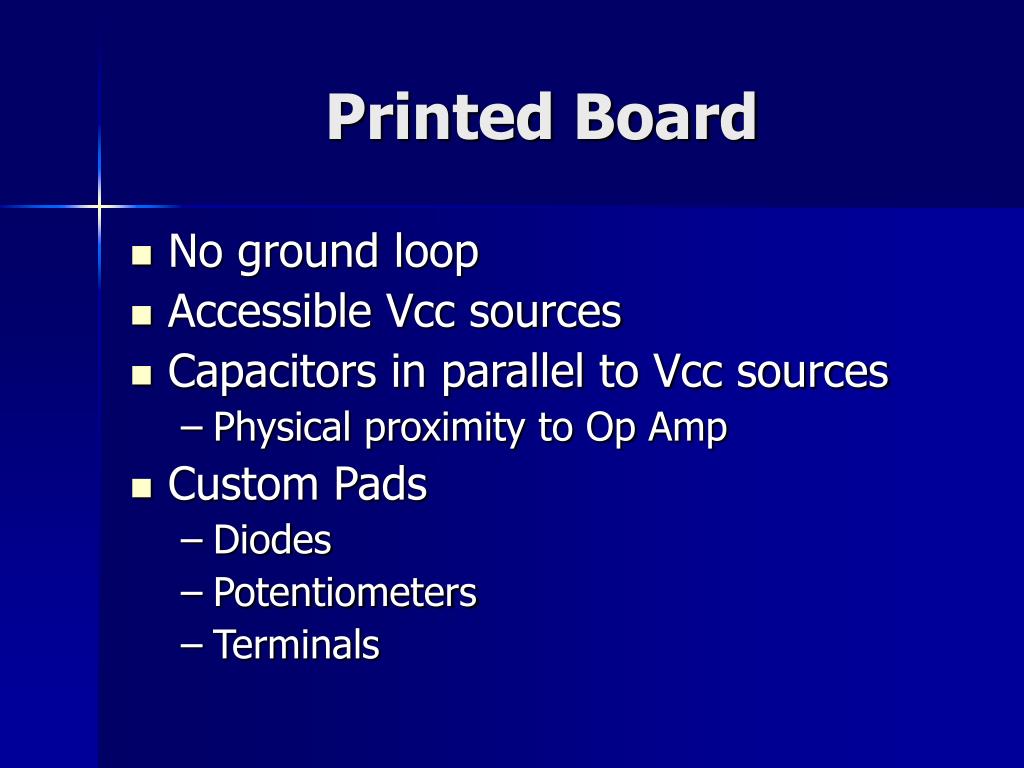 Printed Board

- No ground loop
- Accessible Vcc sources
- Capacitors in parallel to Vcc sources
  – Physical proximity to Op Amp
- Custom Pads
  – Diodes
  – Potentiometers
  – Terminals